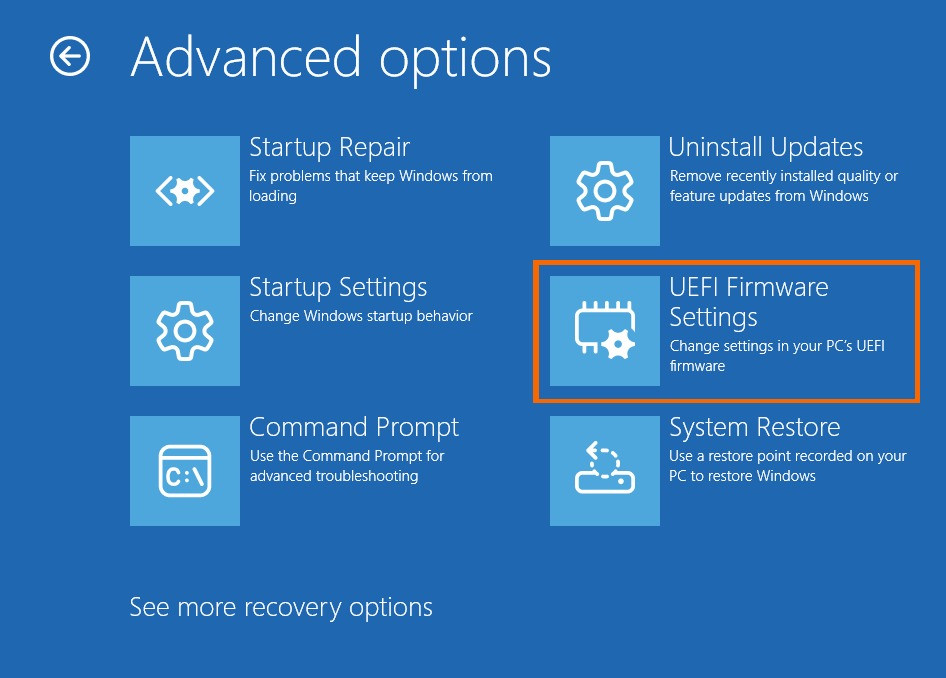 Advanced options

Startup Repair
Fix problems that keep Windows from loading

Startup Settings
Change Windows startup behavior

C:\
Command Prompt
Use the Command Prompt for advanced troubleshooting

Uninstall Updates
Remove recently installed quality or feature updates from Windows

UEFI Firmware Settings
Change settings in your PC's UEFI firmware

System Restore
Use a restore point recorded on your PC to restore Windows

See more recovery options